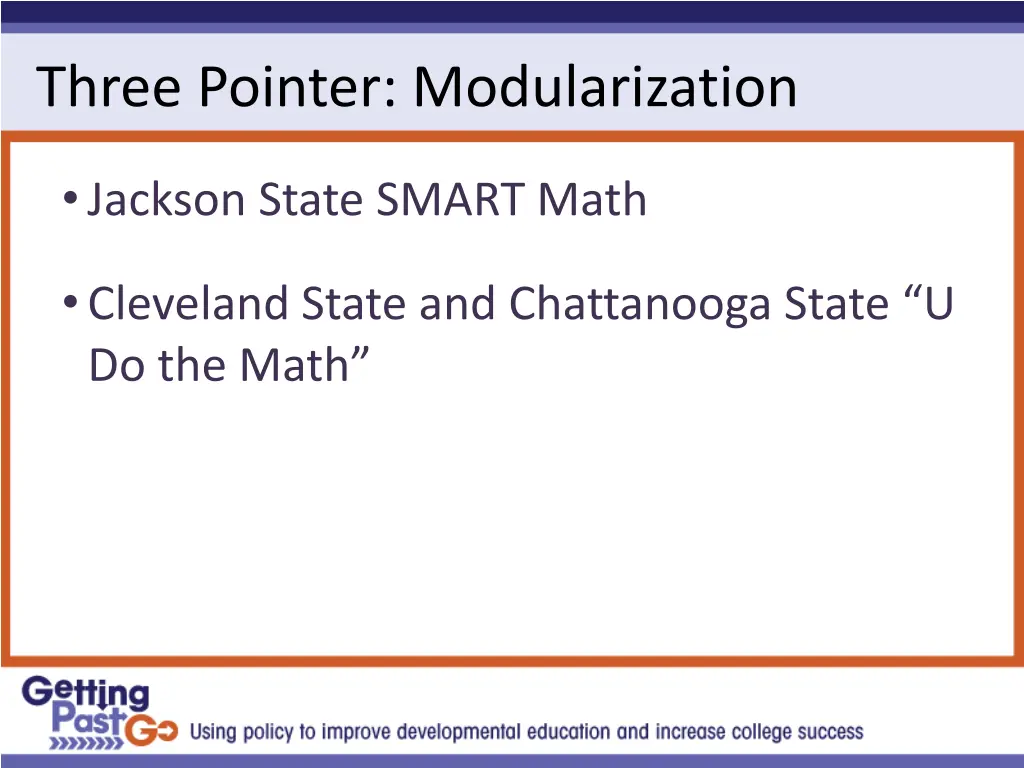 Three Pointer: Modularization

• Jackson State SMART Math

• Cleveland State and Chattanooga State “U Do the Math”

Getting Past Go Using policy to improve developmental education and increase college success